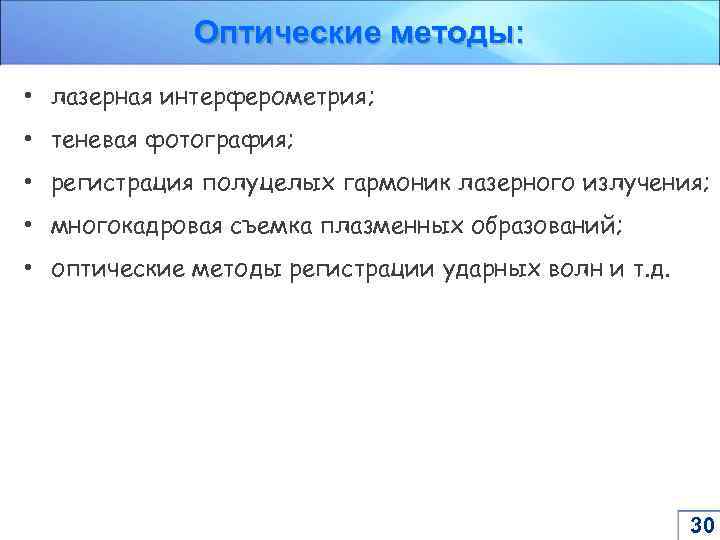 Оптические методы:

• лазерная интерферометрия;
• теневая фотография;
• регистрация полуцелых гармоник лазерного излучения;
• многокадровая съемка плазменных образований;
• оптические методы регистрации ударных волн и т.д.

30